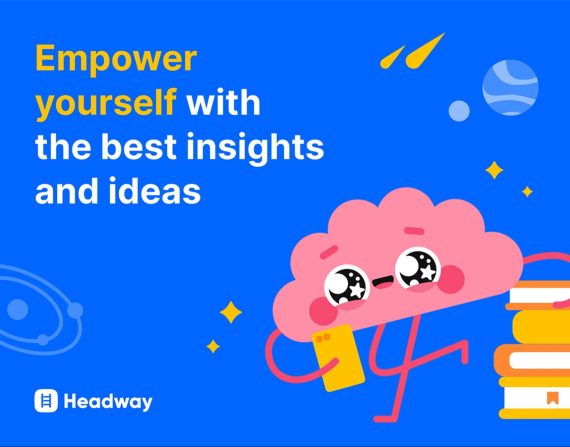 Empower yourself with the best insights and ideas

Headway